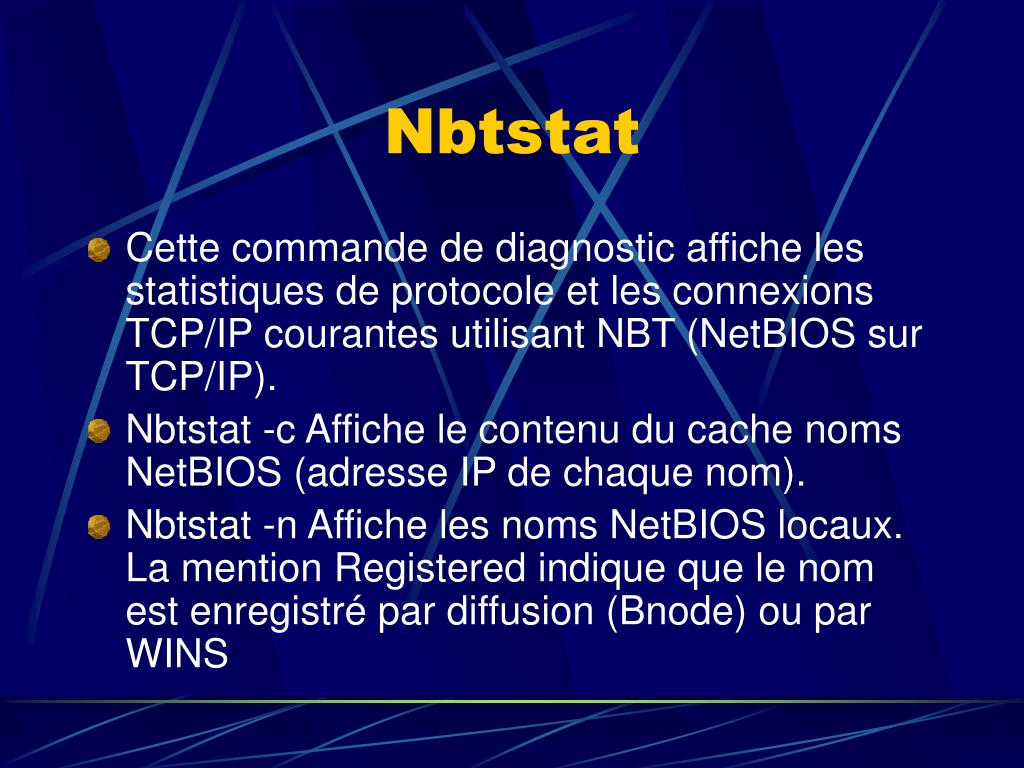 Nbtstat

Cette commande de diagnostic affiche les statistiques de protocole et les connexions TCP/IP courantes utilisant NBT (NetBIOS sur TCP/IP).

Nbtstat -c Affiche le contenu du cache noms NetBIOS (adresse IP de chaque nom).

Nbtstat -n Affiche les noms NetBIOS locaux. La mention Registered indique que le nom est enregistré par diffusion (Bnode) ou par WINS